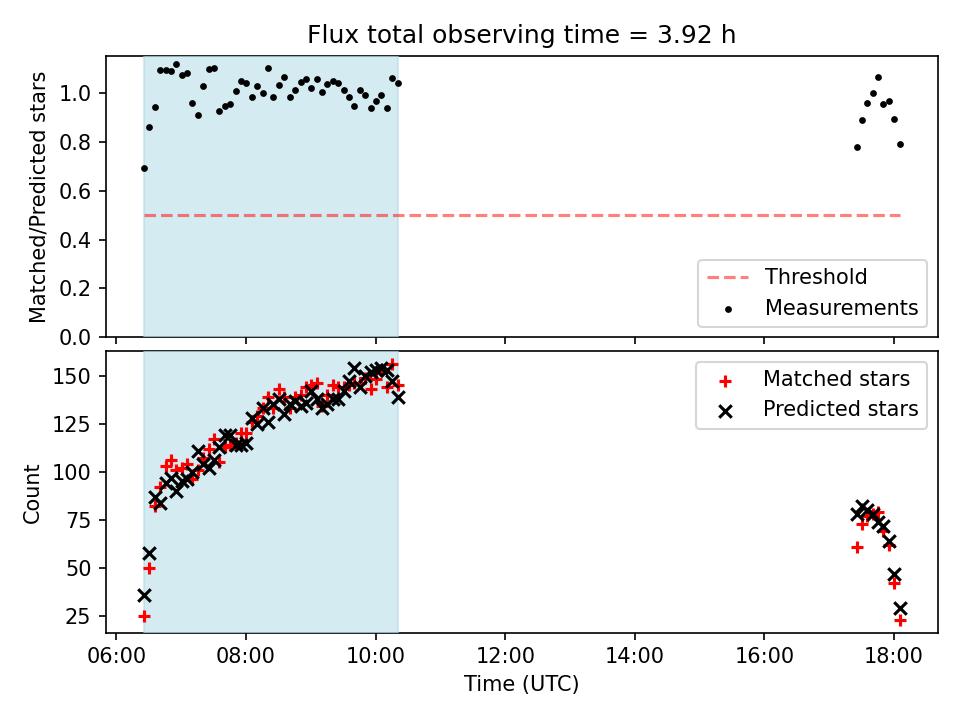 Flux total observing time = 3.92 h

Matched/Predicted stars

1.0
0.8
0.6
0.4
0.2
0.0

Threshold
Measurements

Count

150
125
100
75
50
25

Matched stars
Predicted stars

06:00 08:00 10:00 12:00 14:00 16:00 18:00

Time (UTC)